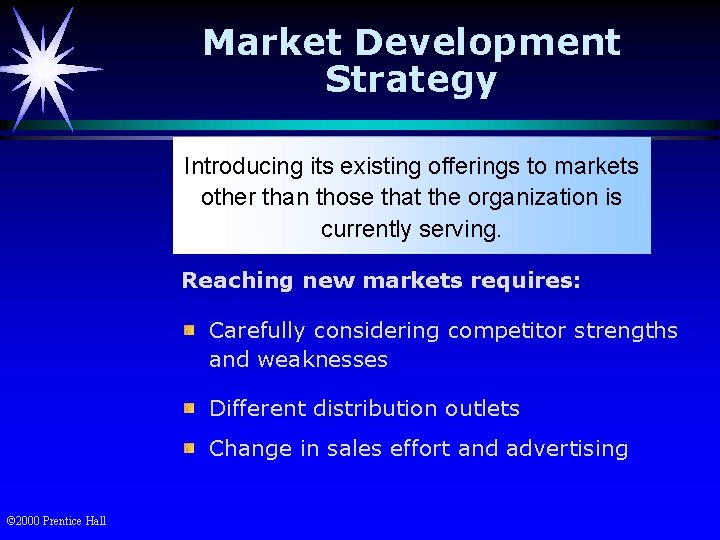 Market Development Strategy

Introducing its existing offerings to markets other than those that the organization is currently serving.

Reaching new markets requires:

• Carefully considering competitor strengths and weaknesses

• Different distribution outlets

• Change in sales effort and advertising

©2000 Prentice Hall